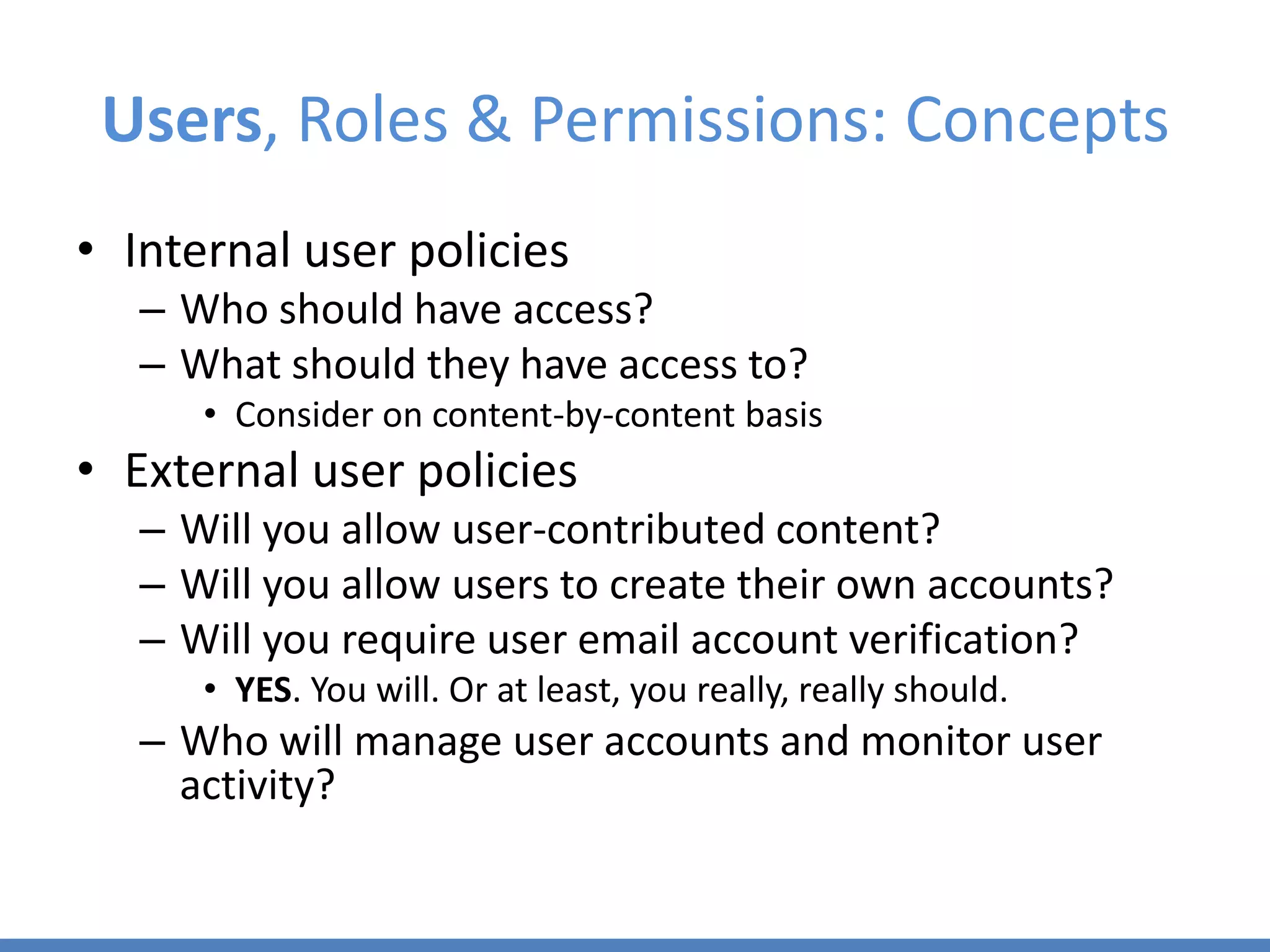 Users, Roles & Permissions: Concepts

• Internal user policies
– Who should have access?
– What should they have access to?
• Consider on content-by-content basis
• External user policies
– Will you allow user-contributed content?
– Will you allow users to create their own accounts?
– Will you require user email account verification?
• YES. You will. Or at least, you really, really should.
– Who will manage user accounts and monitor user activity?